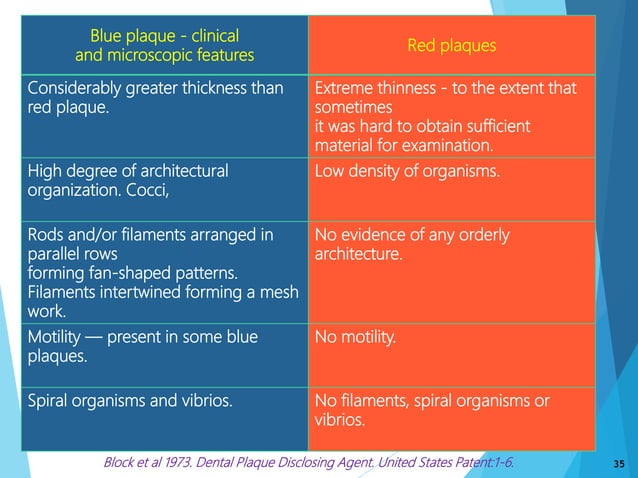 | Blue plaque - clinical and microscopic features | Red plaques |
|---|---|
| Considerably greater thickness than red plaque. | Extreme thinness - to the extent that sometimes it was hard to obtain sufficient material for examination. |
| High degree of architectural organization. Cocci, | Low density of organisms. |
| Rods and/or filaments arranged in parallel rows forming fan-shaped patterns. Filaments intertwined forming a mesh work. | No evidence of any orderly architecture. |
| Motility — present in some blue plaques. | No motility. |
| Spiral organisms and vibrios. | No filaments, spiral organisms or vibrios. |

Block et al 1973. Dental Plaque Disclosing Agent. United States Patent:1-6.

35